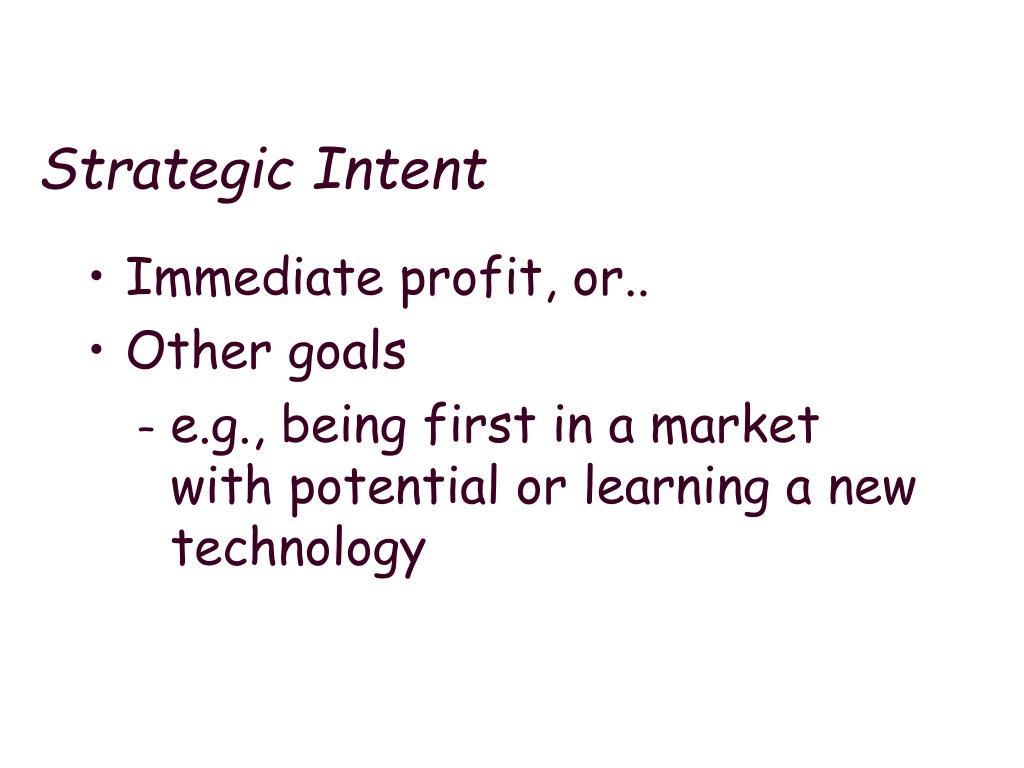 Strategic Intent

• Immediate profit, or..
• Other goals
  - e.g., being first in a market with potential or learning a new technology